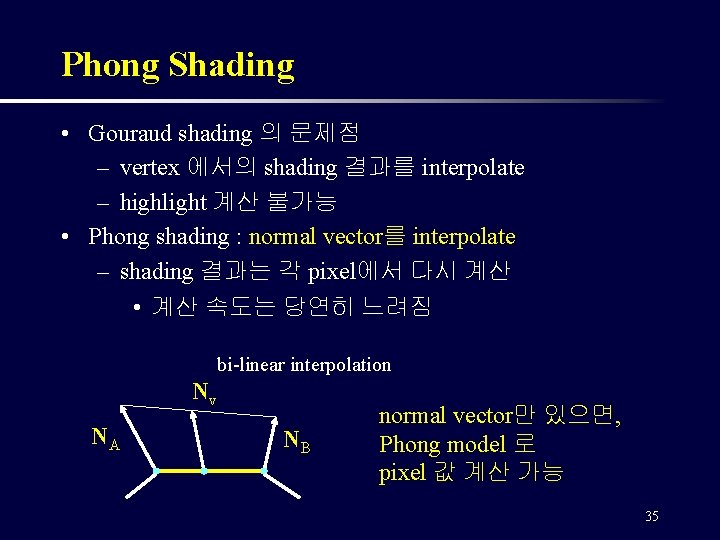 Phong Shading

• Gouraud shading 의 문제점
– vertex 에서의 shading 결과를 interpolate
– highlight 계산 불가능
• Phong shading : normal vector를 interpolate
– shading 결과는 각 pixel에서 다시 계산
• 계산 속도는 당연히 느려짐

bi-linear interpolation

$N_v$

$N_A$

$N_B$

normal vector만 있으면, Phong model 로 pixel 값 계산 가능

35